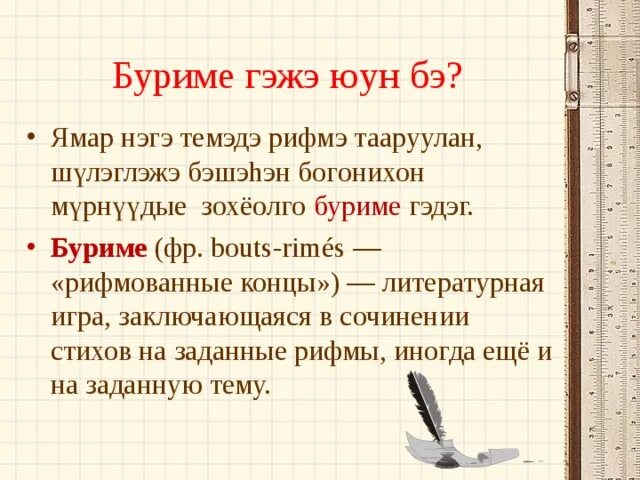 Буриме гэжэ юун бэ?

• Ямар нэгэ темэдэ рифмэ тааруулан, шүлэглэжэ бэшэһэн богонихон мүрнүүдые зохёолго буриме гэдэг.

• Буриме (фр. bouts-rimés — «рифмованные концы») — литературная игра, заключающаяся в сочинении стихов на заданные рифмы, иногда ещё и на заданную тему.